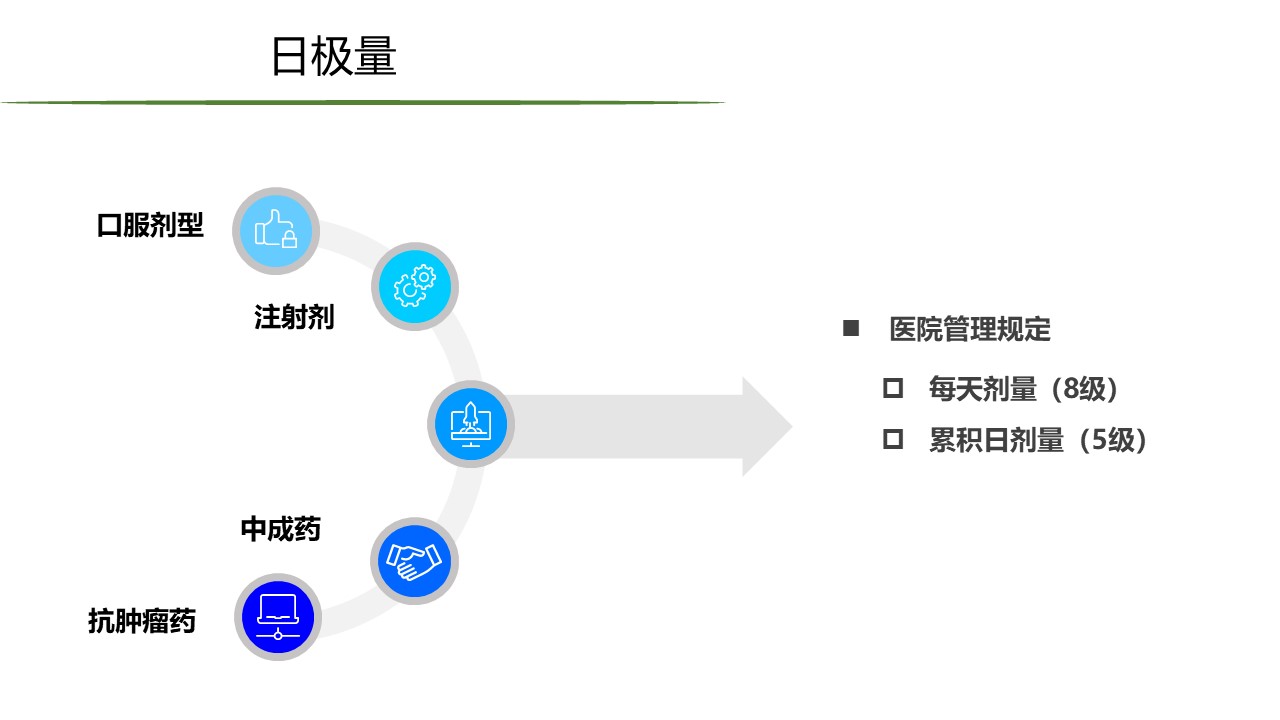 日极量

口服剂型

注射剂

中成药

抗肿瘤药

■ 医院管理规定

□ 每天剂量（8级）

□ 累积日剂量（5级）